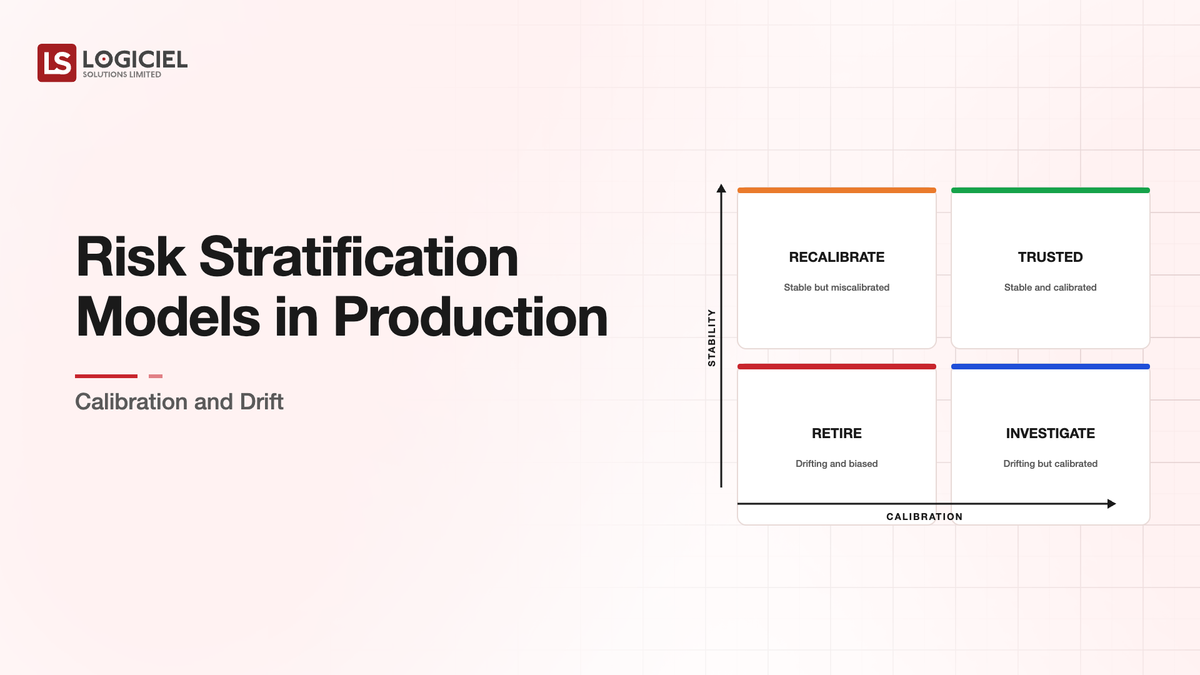 LS LOGICIEL
SOLUTIONS LIMITED

Risk Stratification Models in Production

Calibration and Drift

STABILITY

RECALIBRATE
Stable but miscalibrated

TRUSTED
Stable and calibrated

RETIRE
Drifting and biased

INVESTIGATE
Drifting but calibrated

CALIBRATION